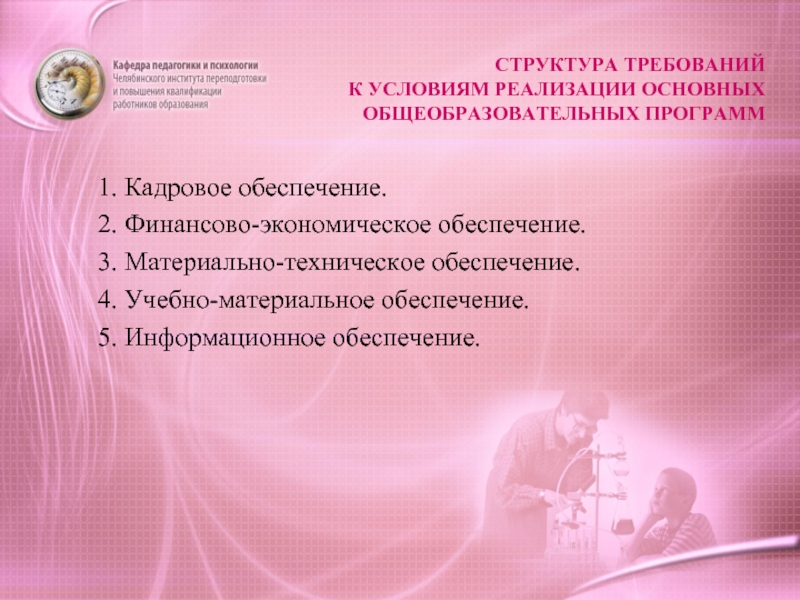 Кафедра педагогики и психологии
Челябинского института переподготовки и повышения квалификации работников образования

СТРУКТУРА ТРЕБОВАНИЙ
К УСЛОВИЯМ РЕАЛИЗАЦИИ ОСНОВНЫХ
ОБЩЕОБРАЗОВАТЕЛЬНЫХ ПРОГРАММ

1. Кадровое обеспечение.
2. Финансово-экономическое обеспечение.
3. Материально-техническое обеспечение.
4. Учебно-материальное обеспечение.
5. Информационное обеспечение.